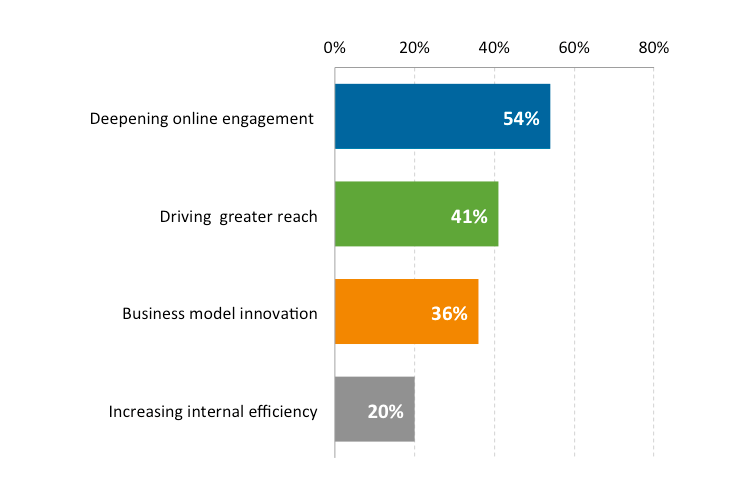 0% 20% 40% 60% 80%

Deepening online engagement 54%

Driving greater reach 41%

Business model innovation 36%

Increasing internal efficiency 20%